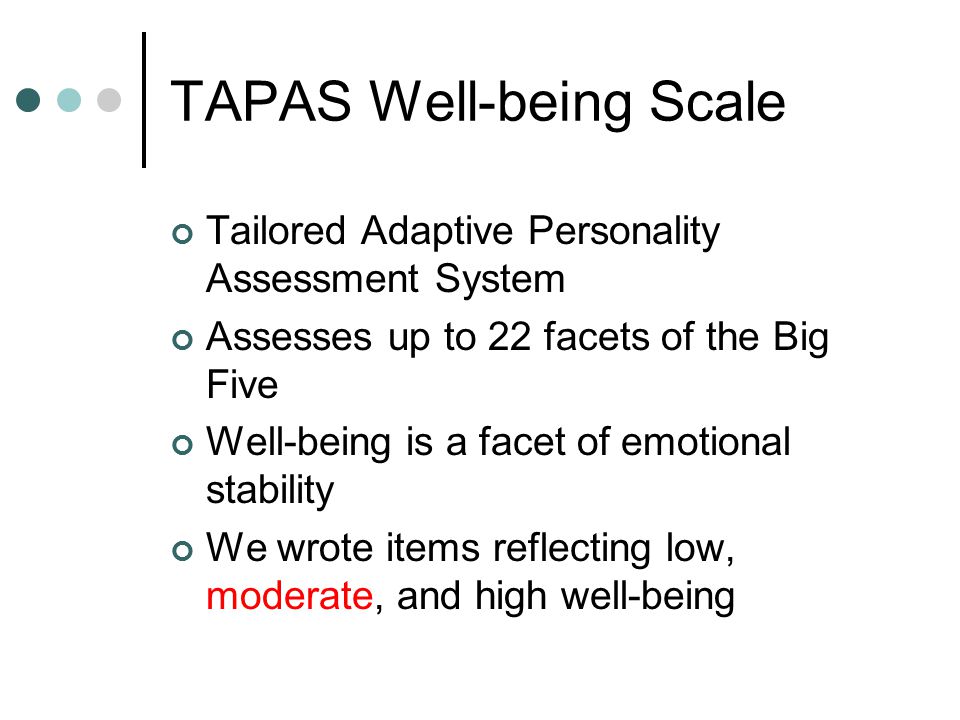 TAPAS Well-being Scale

Tailored Adaptive Personality Assessment System

Assesses up to 22 facets of the Big Five

Well-being is a facet of emotional stability

We wrote items reflecting low, moderate, and high well-being